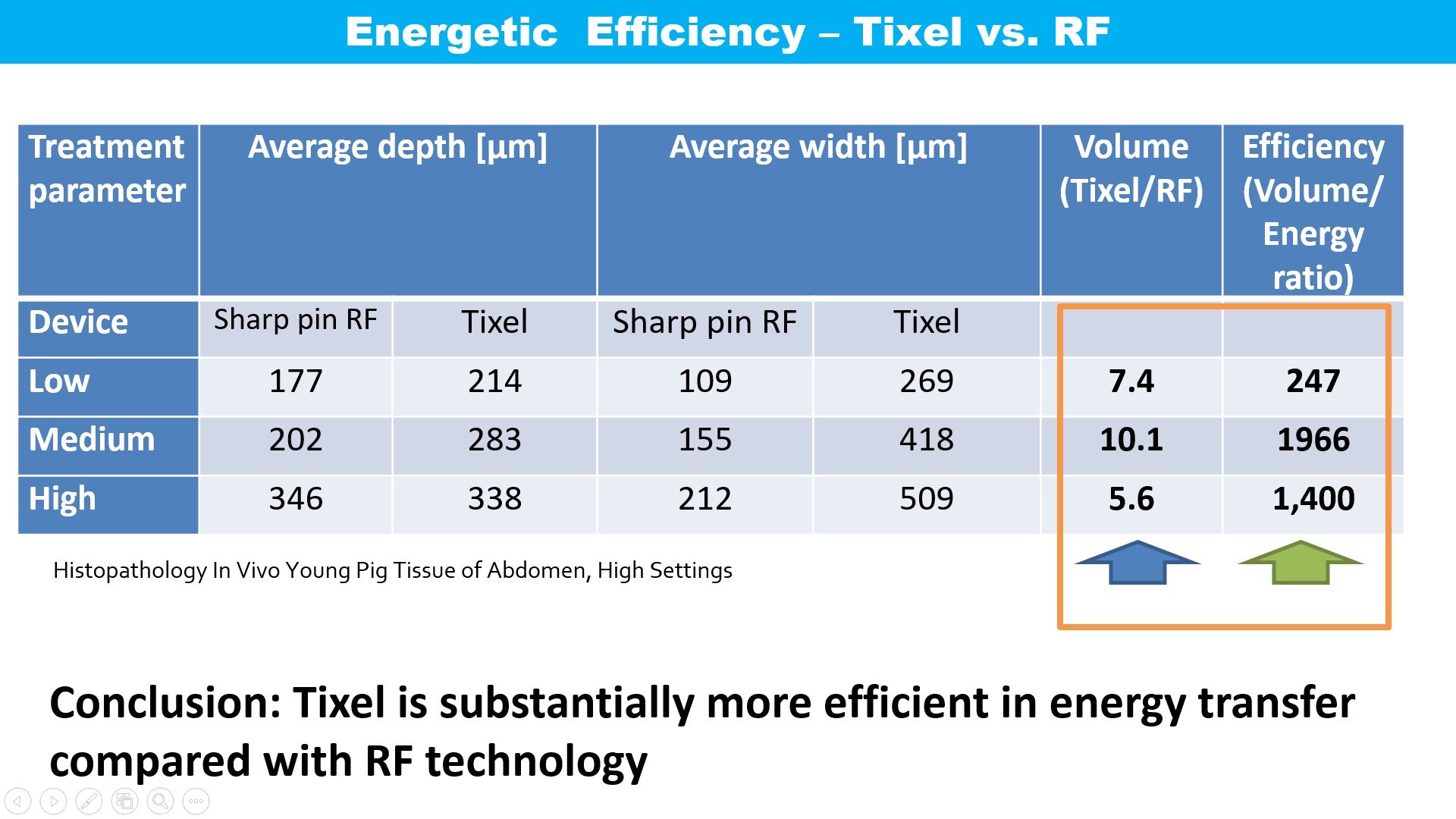 Energetic Efficiency – Tixel vs. RF

| Treatment parameter | Average depth [µm] | | Average width [µm] | | Volume (Tixel/RF) | Efficiency (Volume/ Energy ratio) |
|---|---|---|---|---|---|---|
| Device | Sharp pin RF | Tixel | Sharp pin RF | Tixel | | |
| Low | 177 | 214 | 109 | 269 | 7.4 | 247 |
| Medium | 202 | 283 | 155 | 418 | 10.1 | 1966 |
| High | 346 | 338 | 212 | 509 | 5.6 | 1,400 |

Histopathology In Vivo Young Pig Tissue of Abdomen, High Settings

Conclusion: Tixel is substantially more efficient in energy transfer compared with RF technology